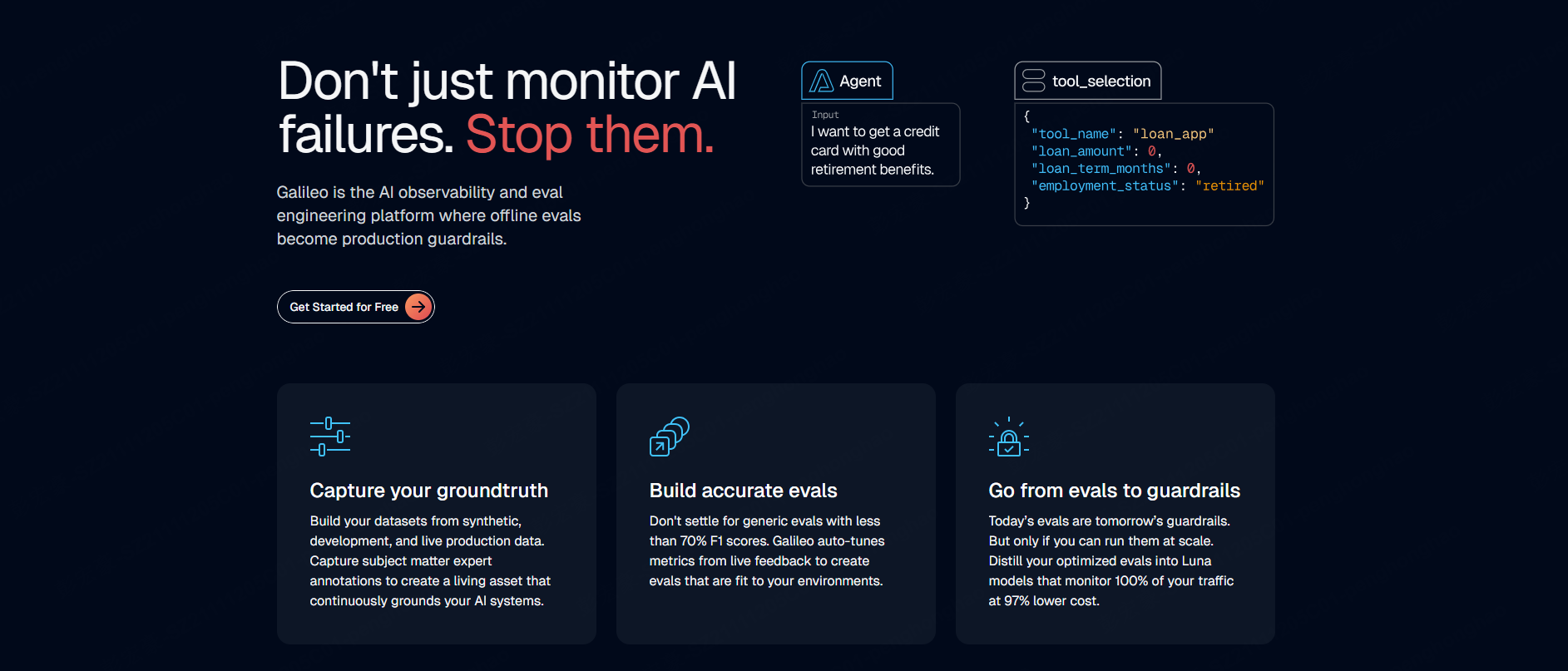 Don't just monitor AI failures. Stop them.

Galileo is the AI observability and eval engineering platform where offline evals become production guardrails.

Get Started for Free

Agent

Input
I want to get a credit card with good retirement benefits.

tool_selection

{
"tool_name": "loan_app"
"loan_amount": 0,
"loan_term_months": 0,
"employment_status": "retired"
}

Capture your groundtruth

Build your datasets from synthetic, development, and live production data. Capture subject matter expert annotations to create a living asset that continuously grounds your AI systems.

Build accurate evals

Don't settle for generic evals with less than 70% F1 scores. Galileo auto-tunes metrics from live feedback to create evals that are fit to your environments.

Go from evals to guardrails

Today's evals are tomorrow's guardrails. But only if you can run them at scale. Distill your optimized evals into Luna models that monitor 100% of your traffic at 97% lower cost.